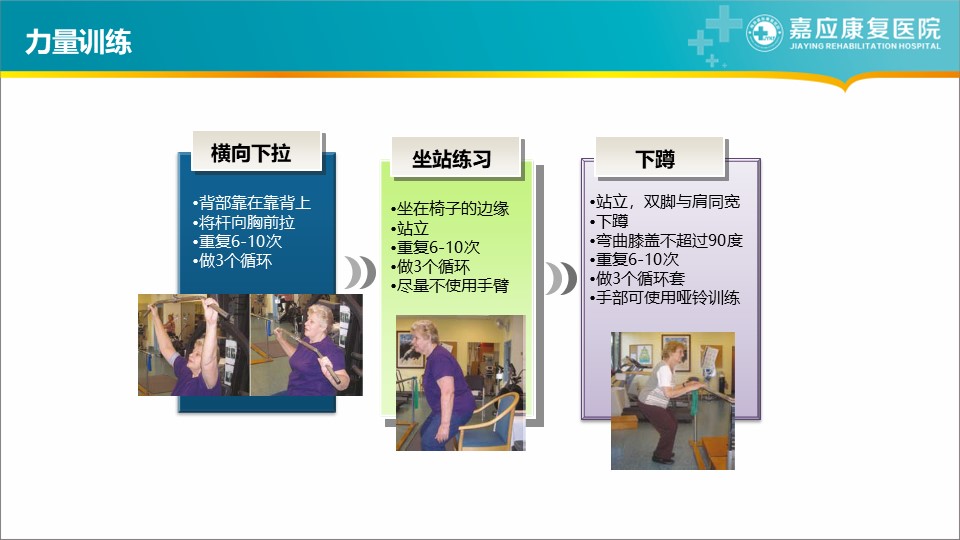 力量训练

嘉应康复医院
JIAYING REHABILITATION HOSPITAL

横向下拉

•背部靠在靠背上
•将杆向胸前拉
•重复6-10次
•做3个循环

坐站练习

•坐在椅子的边缘
•站立
•重复6-10次
•做3个循环
•尽量不使用手臂

下蹲

•站立，双脚与肩同宽
•下蹲
•弯曲膝盖不超过90度
•重复6-10次
•做3个循环套
•手部可使用哑铃训练